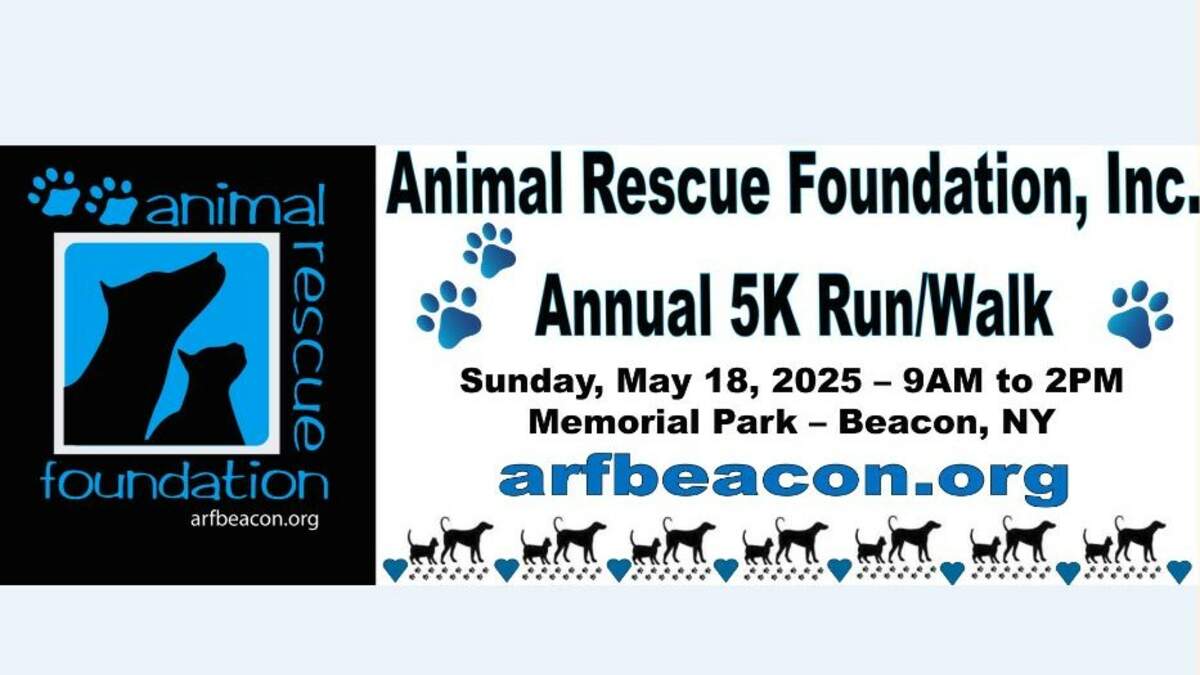 animal rescue foundation
arfbeacon.org

Animal Rescue Foundation, Inc.

Annual 5K Run/Walk

Sunday, May 18, 2025 – 9AM to 2PM
Memorial Park – Beacon, NY

arfbeacon.org